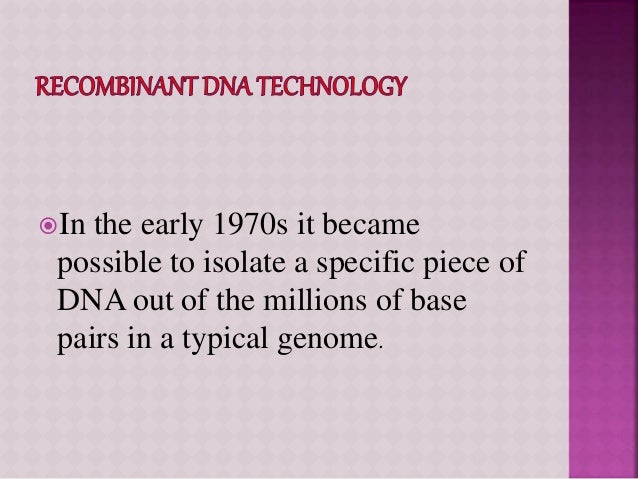 RECOMBINANT DNA TECHNOLOGY

In the early 1970s it became possible to isolate a specific piece of DNA out of the millions of base pairs in a typical genome.